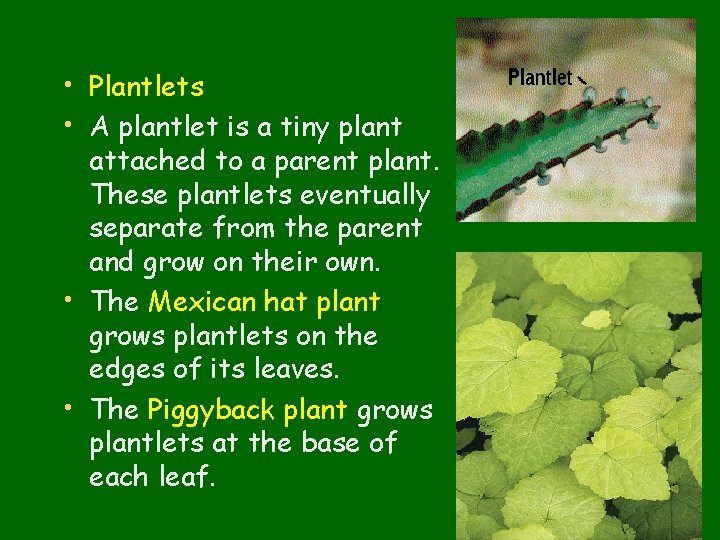 • Plantlets

• A plantlet is a tiny plant attached to a parent plant. These plantlets eventually separate from the parent and grow on their own.

• The Mexican hat plant grows plantlets on the edges of its leaves.

• The Piggyback plant grows plantlets at the base of each leaf.

Plantlet